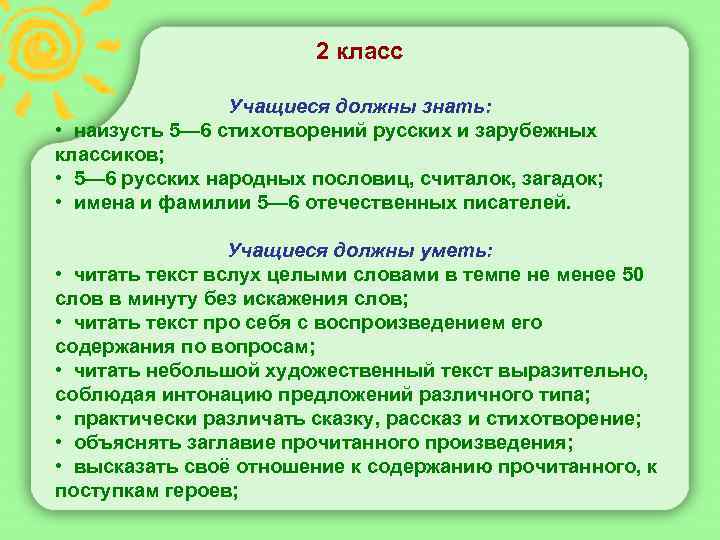 2 класс

Учащиеся должны знать:
• наизусть 5—6 стихотворений русских и зарубежных классиков;
• 5—6 русских народных пословиц, считалок, загадок;
• имена и фамилии 5—6 отечественных писателей.

Учащиеся должны уметь:
• читать текст вслух целыми словами в темпе не менее 50 слов в минуту без искажения слов;
• читать текст про себя с воспроизведением его содержания по вопросам;
• читать небольшой художественный текст выразительно, соблюдая интонацию предложений различного типа;
• практически различать сказку, рассказ и стихотворение;
• объяснять заглавие прочитанного произведения;
• высказать своё отношение к содержанию прочитанного, к поступкам героев;